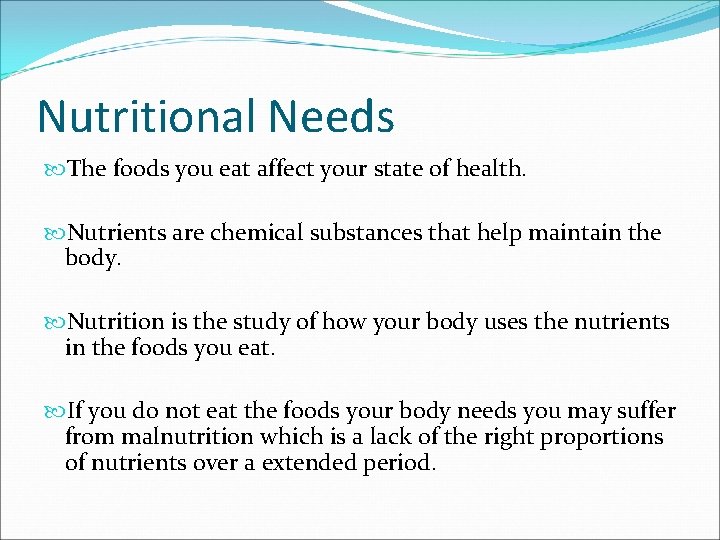 Nutritional Needs

The foods you eat affect your state of health.

Nutrients are chemical substances that help maintain the body.

Nutrition is the study of how your body uses the nutrients in the foods you eat.

If you do not eat the foods your body needs you may suffer from malnutrition which is a lack of the right proportions of nutrients over a extended period.